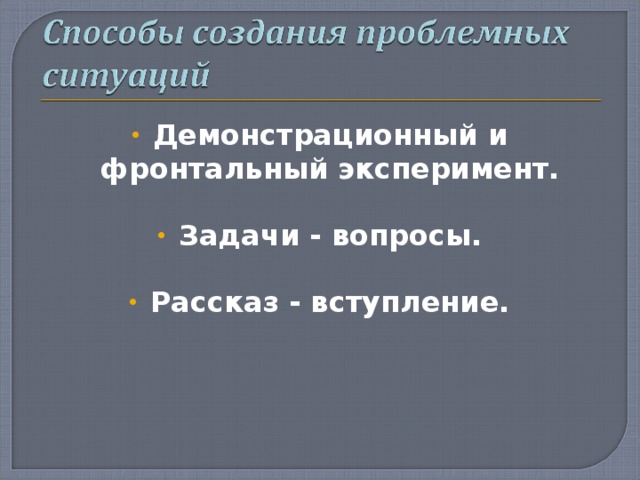 Способы создания проблемных ситуаций

• Демонстрационный и фронтальный эксперимент.

• Задачи - вопросы.

• Рассказ - вступление.